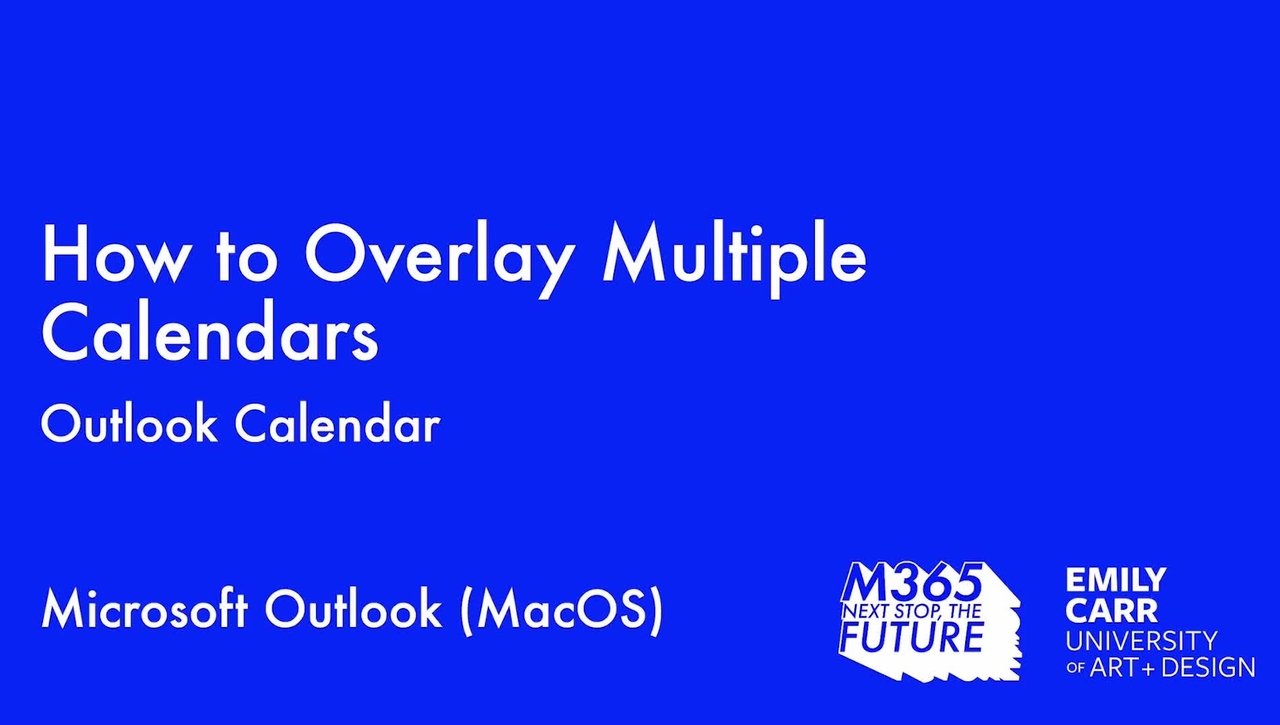 How to Overlay Multiple Calendars

Outlook Calendar

Microsoft Outlook (MacOS)

M365
NEXT STOP, THE
FUTURE

EMILY
CARR
UNIVERSITY
OF ART + DESIGN